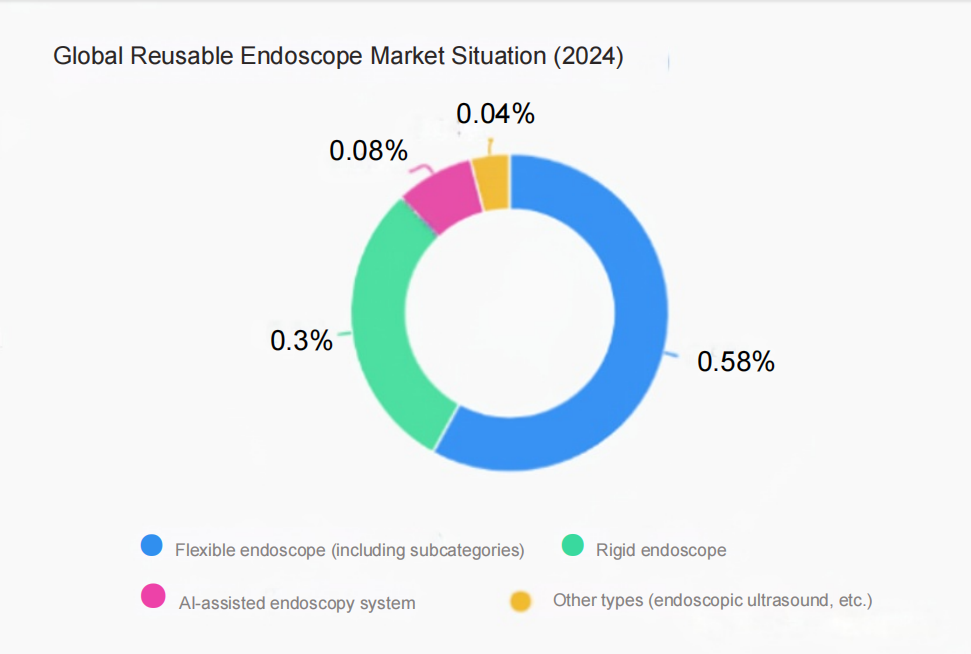 Global Reusable Endoscope Market Situation (2024)

0.04%

0.08%

0.3%

0.58%

Flexible endoscope (including subcategories)

Rigid endoscope

AI-assisted endoscopy system

Other types (endoscopic ultrasound, etc.)